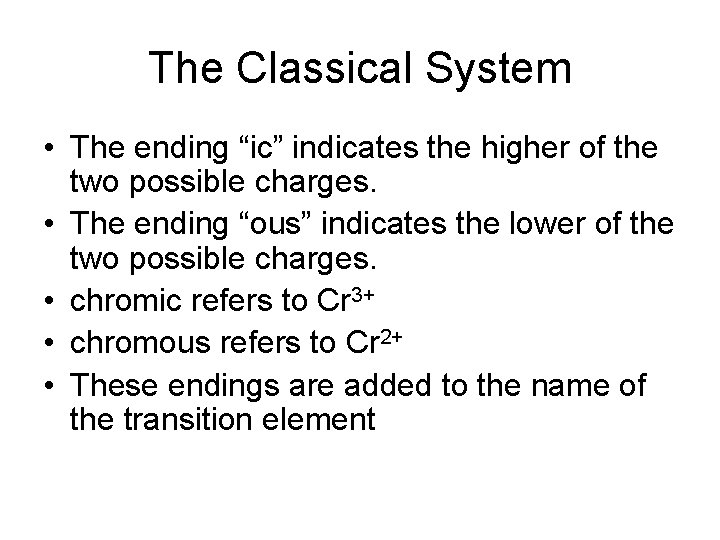 The Classical System

• The ending “ic” indicates the higher of the two possible charges.
• The ending “ous” indicates the lower of the two possible charges.
• chromic refers to $Cr^{3+}$
• chromous refers to $Cr^{2+}$
• These endings are added to the name of the transition element